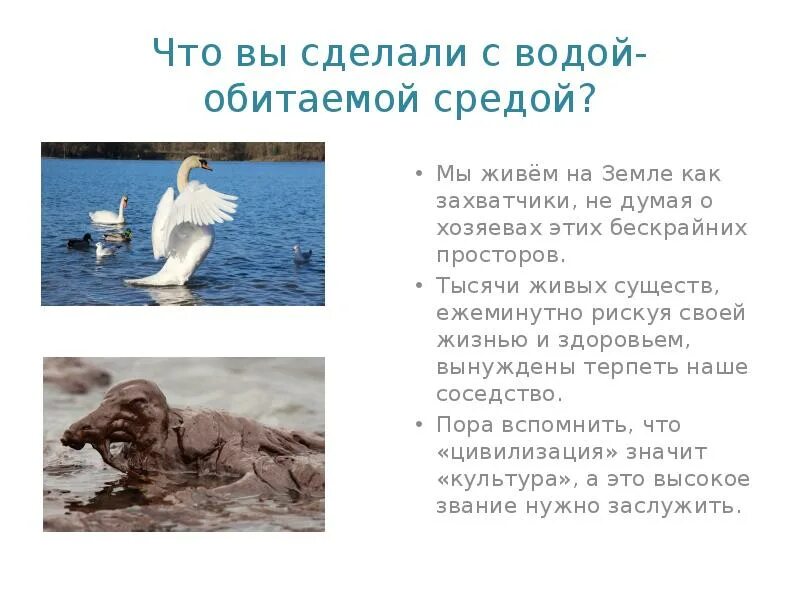 Что вы сделали с водой-обитаемой средой?

• Мы живём на Земле как захватчики, не думая о хозяевах этих бескрайних просторов.
• Тысячи живых существ, ежеминутно рискуя своей жизнью и здоровьем, вынуждены терпеть наше соседство.
• Пора вспомнить, что «цивилизация» значит «культура», а это высокое звание нужно заслужить.